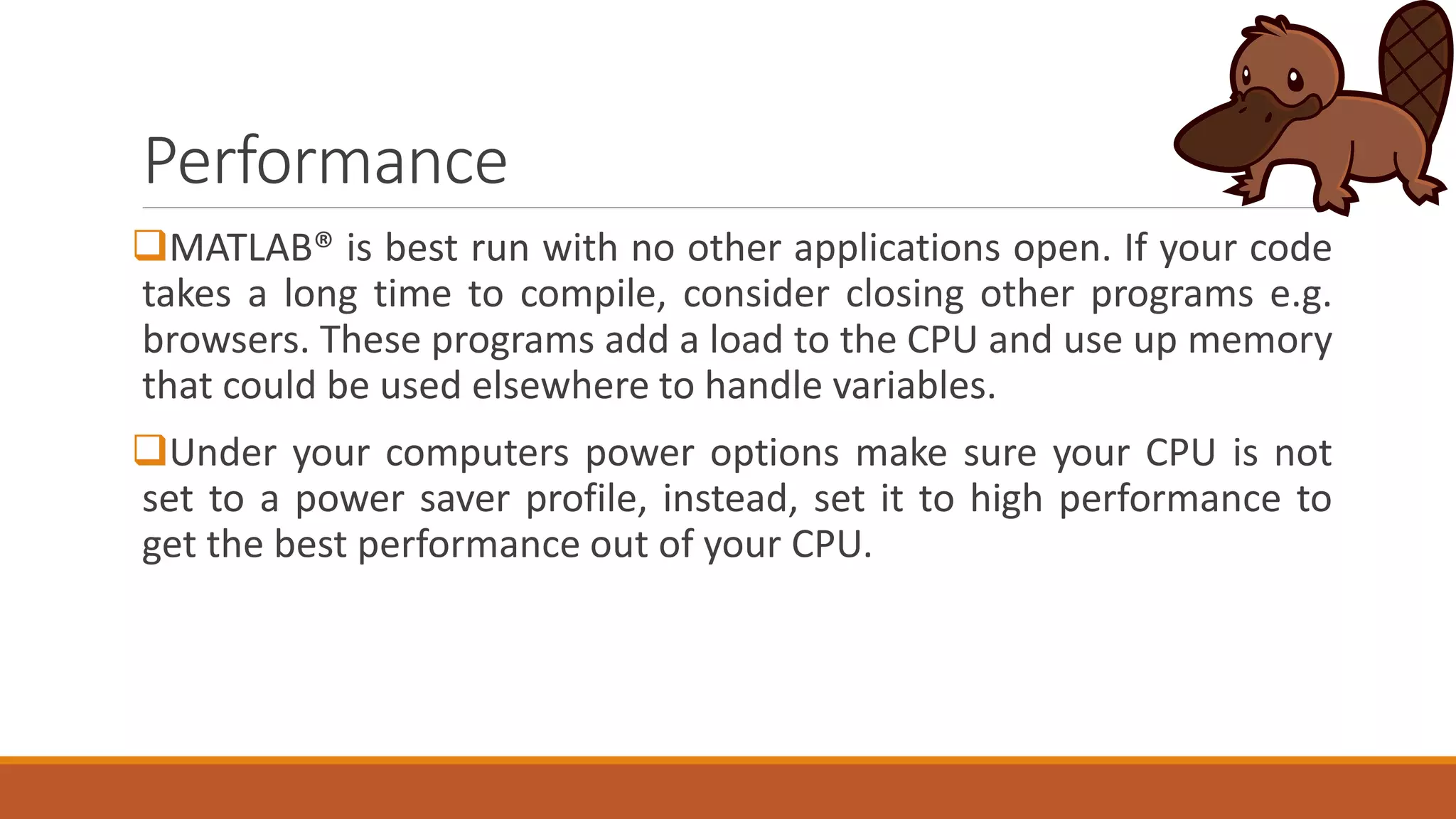 Performance

❑MATLAB® is best run with no other applications open. If your code takes a long time to compile, consider closing other programs e.g. browsers. These programs add a load to the CPU and use up memory that could be used elsewhere to handle variables.

❑Under your computers power options make sure your CPU is not set to a power saver profile, instead, set it to high performance to get the best performance out of your CPU.